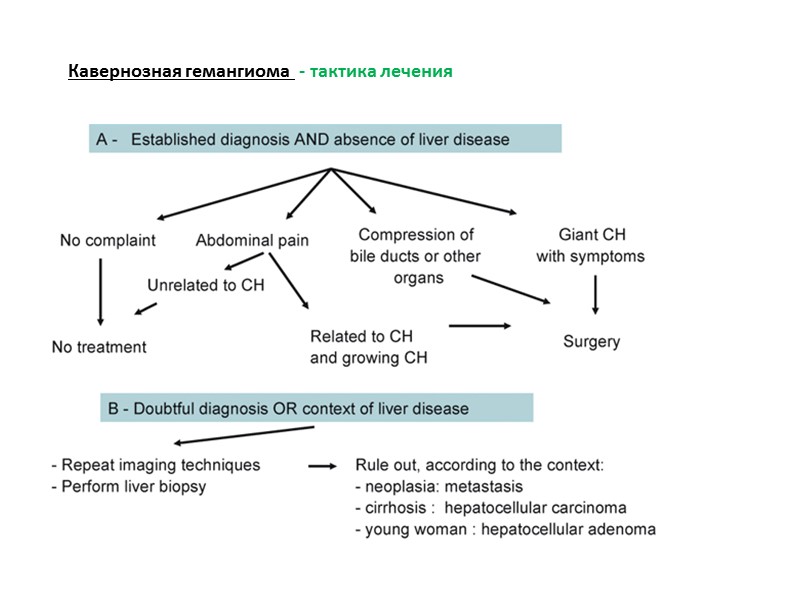 Кавернозная гемангиома - тактика лечения

A - Established diagnosis AND absence of liver disease

No complaint

Abdominal pain

Compression of bile ducts or other organs

Giant CH with symptoms

Unrelated to CH

No treatment

Related to CH and growing CH

Surgery

B - Doubtful diagnosis OR context of liver disease

- Repeat imaging techniques
- Perform liver biopsy

Rule out, according to the context:
- neoplasia: metastasis
- cirrhosis : hepatocellular carcinoma
- young woman : hepatocellular adenoma